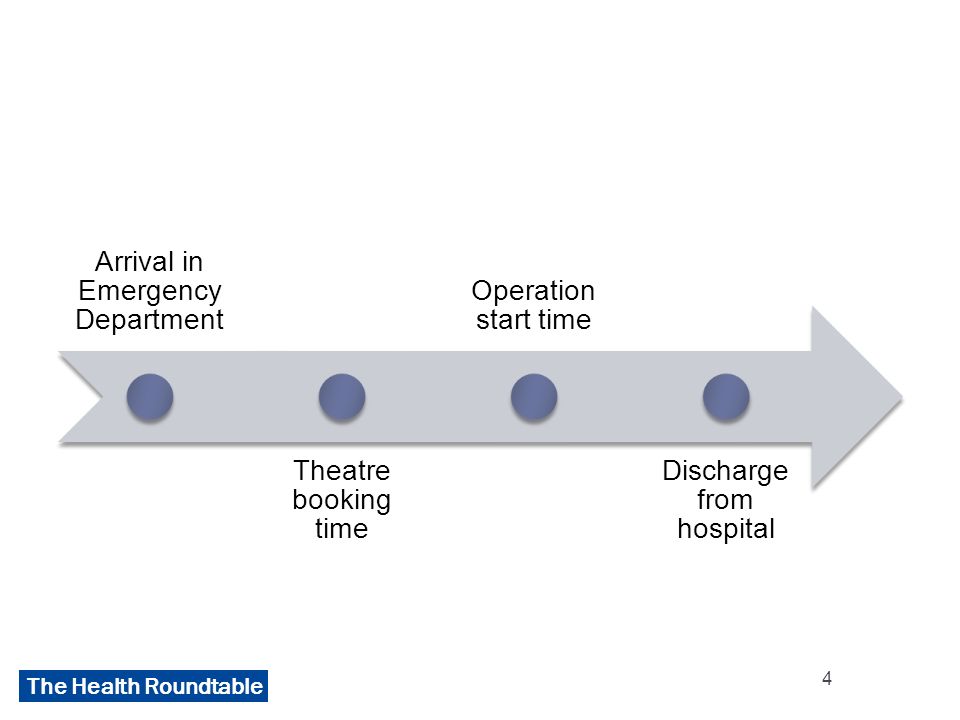 Arrival in Emergency Department

Theatre booking time

Operation start time

Discharge from hospital

The Health Roundtable

4